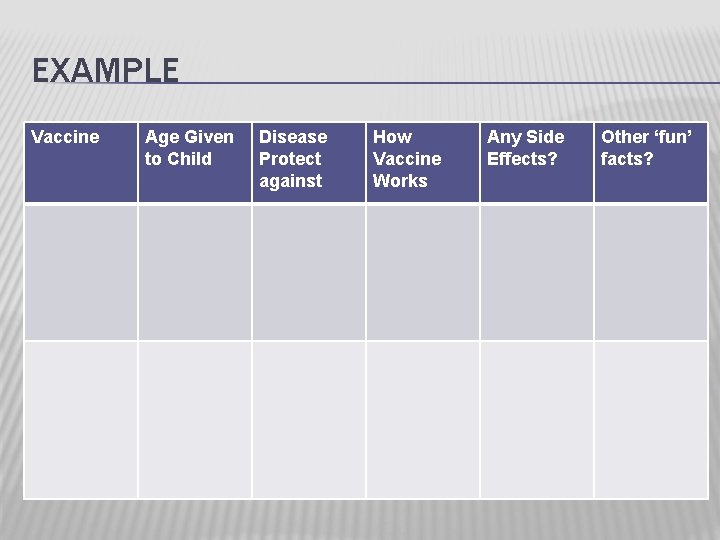 EXAMPLE

| Vaccine | Age Given to Child | Disease Protect against | How Vaccine Works | Any Side Effects? | Other ‘fun’ facts? |
|---|---|---|---|---|---|
| | | | | | |
| | | | | | |